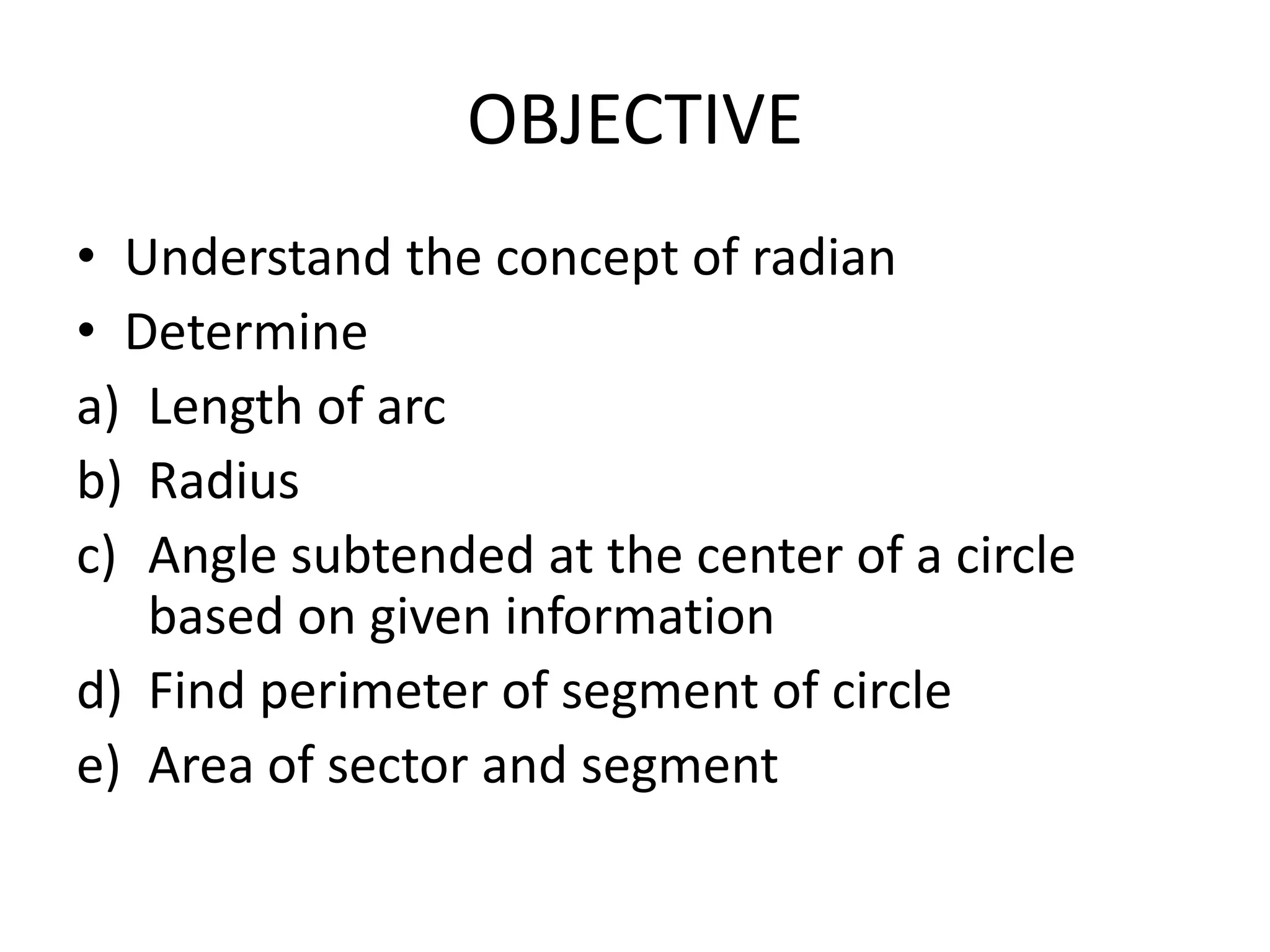 OBJECTIVE

• Understand the concept of radian
• Determine
a) Length of arc
b) Radius
c) Angle subtended at the center of a circle based on given information
d) Find perimeter of segment of circle
e) Area of sector and segment